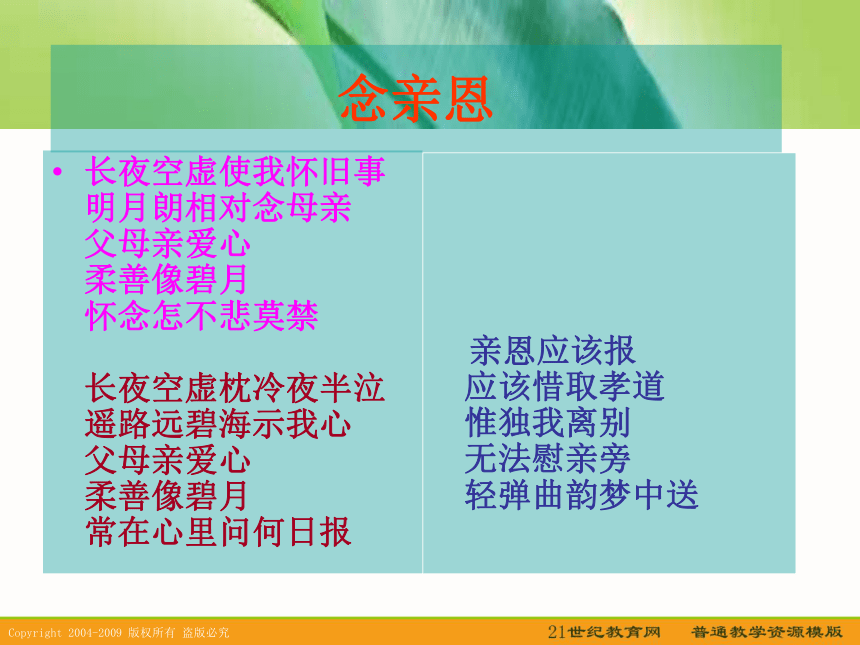 念亲恩

• 长夜空虚使我怀旧事
明月朗相对念母亲
父母亲爱心
柔善像碧月
怀念怎不悲莫禁

长夜空虚枕冷夜半泣
遥路远碧海示我心
父母亲爱心
柔善像碧月
常在心里问何日报

亲恩应该报
应该惜取孝道
惟独我离别
无法慰亲旁
轻弹曲韵梦中送

Copyright 2004-2009 版权所有 盗版必究

21世纪教育网 普通教学资源模版